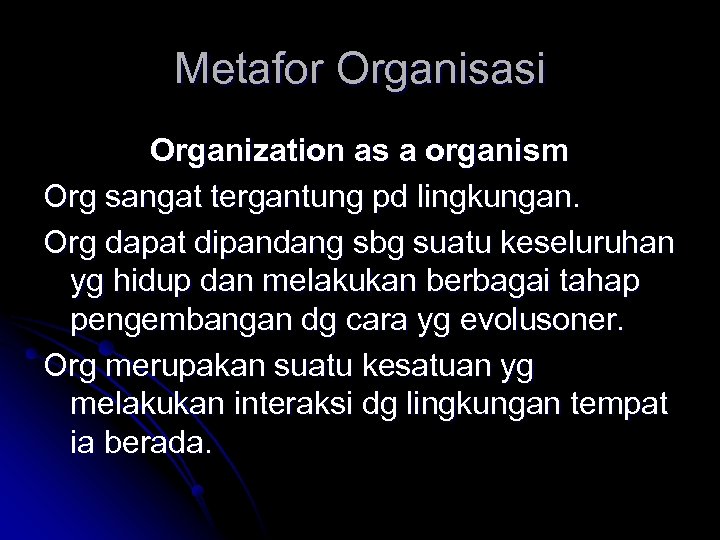 Metafor Organisasi

Organization as a organism

Org sangat tergantung pd lingkungan.

Org dapat dipandang sbg suatu keseluruhan yg hidup dan melakukan berbagai tahap pengembangan dg cara yg evolusoner.

Org merupakan suatu kesatuan yg melakukan interaksi dg lingkungan tempat ia berada.